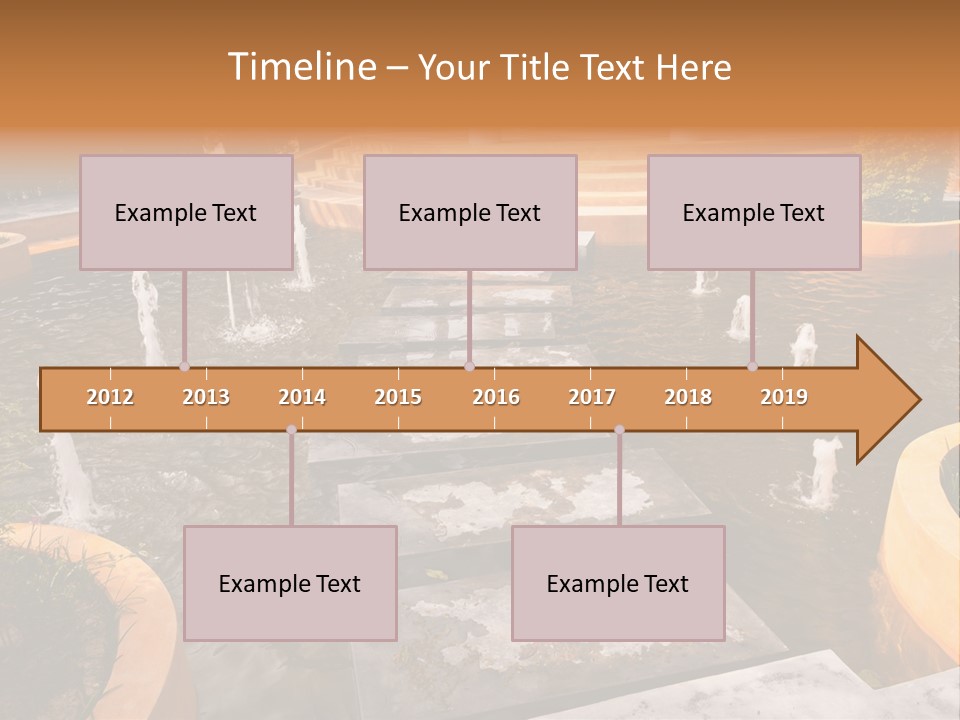 Timeline – Your Title Text Here

Example Text

Example Text

Example Text

2012 2013 2014 2015 2016 2017 2018 2019

Example Text

Example Text